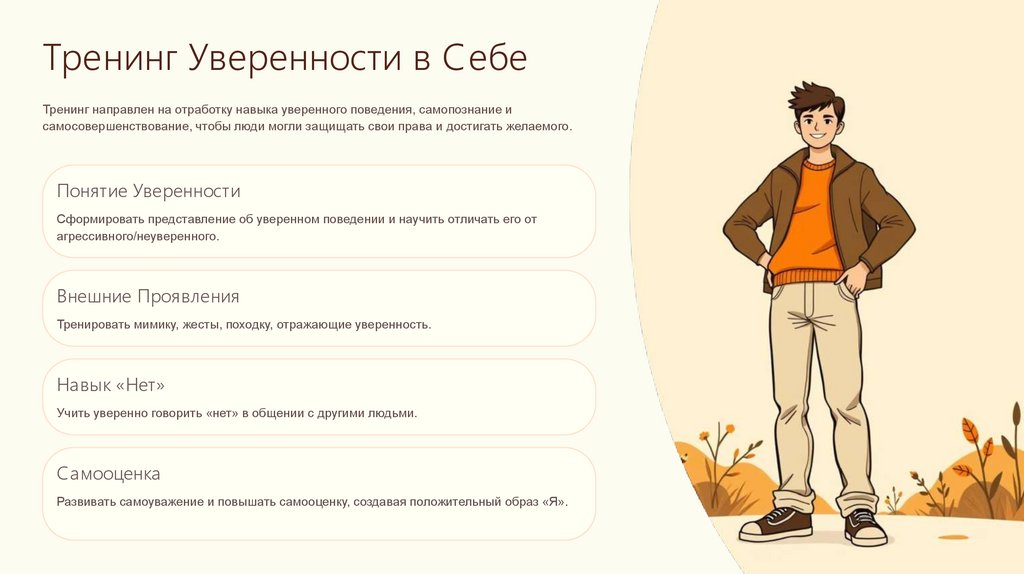 Тренинг Уверенности в Себе

Тренинг направлен на отработку навыка уверенного поведения, самопознание и самосовершенствование, чтобы люди могли защищать свои права и достигать желаемого.

Понятие Уверенности

Сформировать представление об уверенном поведении и научить отличать его от агрессивного/неуверенного.

Внешние Проявления

Тренировать мимику, жесты, походку, отражающие уверенность.

Навык «Нет»

Учить уверенно говорить «нет» в общении с другими людьми.

Самооценка

Развивать самоуважение и повышать самооценку, создавая положительный образ «Я».